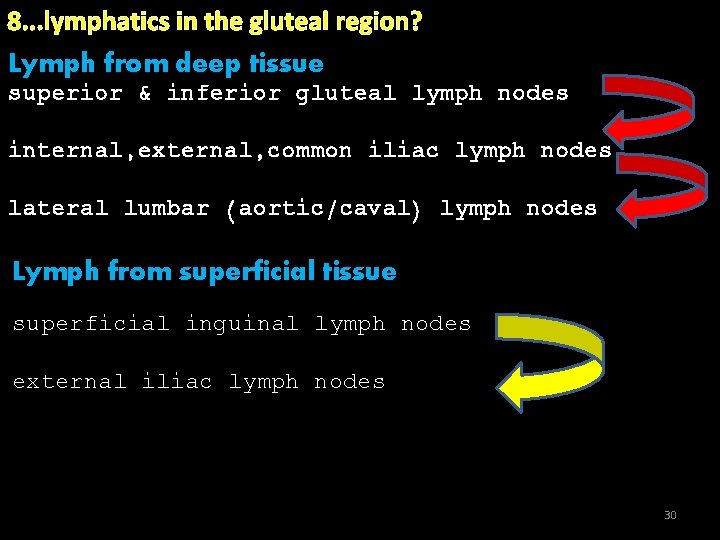 8…lymphatics in the gluteal region?

Lymph from deep tissue

superior & inferior gluteal lymph nodes

internal,external,common iliac lymph nodes

lateral lumbar (aortic/caval) lymph nodes

Lymph from superficial tissue

superficial inguinal lymph nodes

external iliac lymph nodes

30